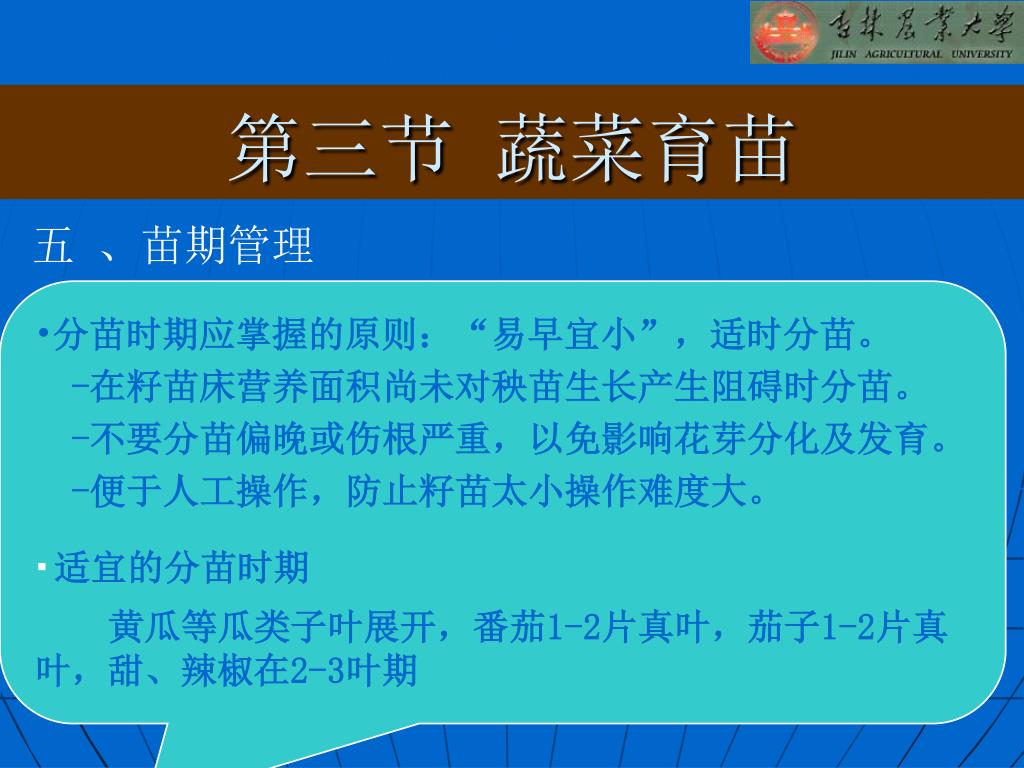 吉林農業大學
JILIN AGRICULTURAL UNIVERSITY

第三节 蔬菜育苗

五 、苗期管理

•分苗时期应掌握的原则：“易早宜小”，适时分苗。
-在籽苗床营养面积尚未对秧苗生长产生阻碍时分苗。
-不要分苗偏晚或伤根严重，以免影响花芽分化及发育。
-便于人工操作，防止籽苗太小操作难度大。

▪适宜的分苗时期

黄瓜等瓜类子叶展开，番茄1-2片真叶，茄子1-2片真叶，甜、辣椒在2-3叶期